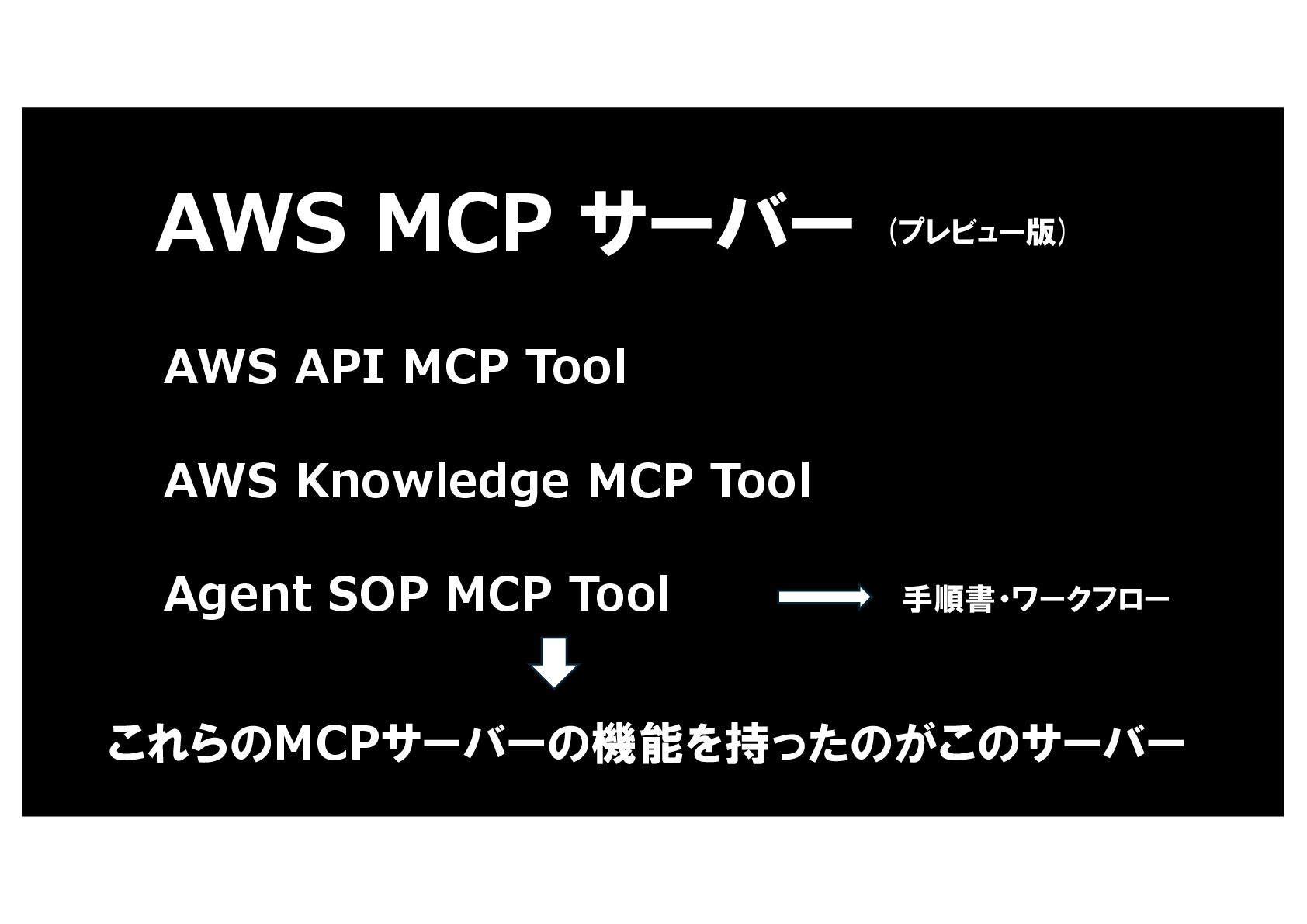 AWS MCP サーバー （プレビュー版）

AWS API MCP Tool

AWS Knowledge MCP Tool

Agent SOP MCP Tool 手順書・ワークフロー

これらのMCPサーバーの機能を持ったのがこのサーバー